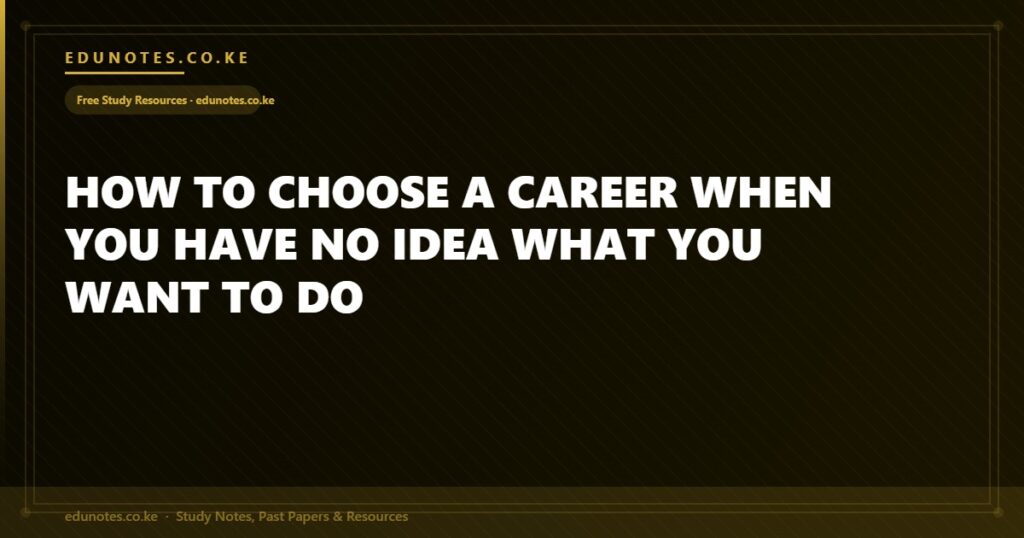 EDUNOTES.CO.KE

Free Study Resources · edunotes.co.ke

HOW TO CHOOSE A CAREER WHEN YOU HAVE NO IDEA WHAT YOU WANT TO DO

edunotes.co.ke · Study Notes, Past Papers & Resources